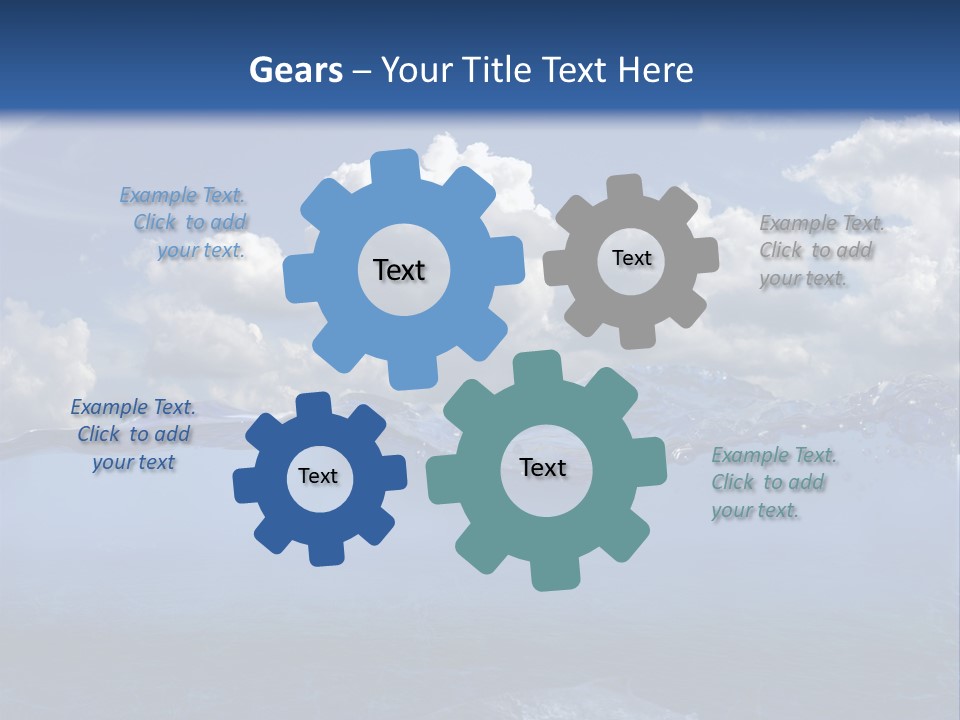 Gears – Your Title Text Here

Example Text. Click to add your text.

Text

Text

Example Text. Click to add your text.

Example Text. Click to add your text

Text

Text

Example Text. Click to add your text.